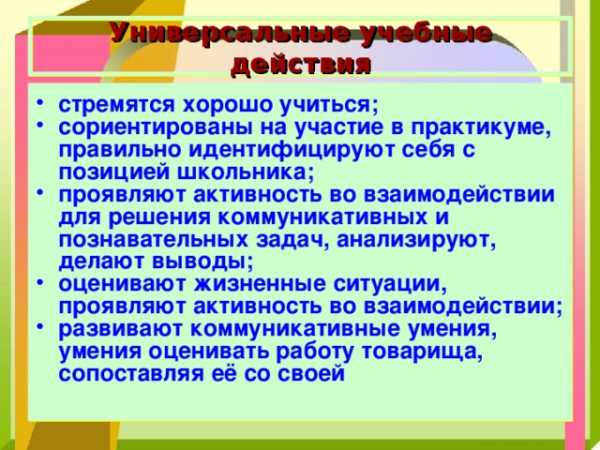 Универсальные учебные действия

• стремятся хорошо учиться;
• сориентированы на участие в практикуме, правильно идентифицируют себя с позицией школьника;
• проявляют активность во взаимодействии для решения коммуникативных и познавательных задач, анализируют, делают выводы;
• оценивают жизненные ситуации, проявляют активность во взаимодействии;
• развивают коммуникативные умения, умения оценивать работу товарища, сопоставляя её со своей